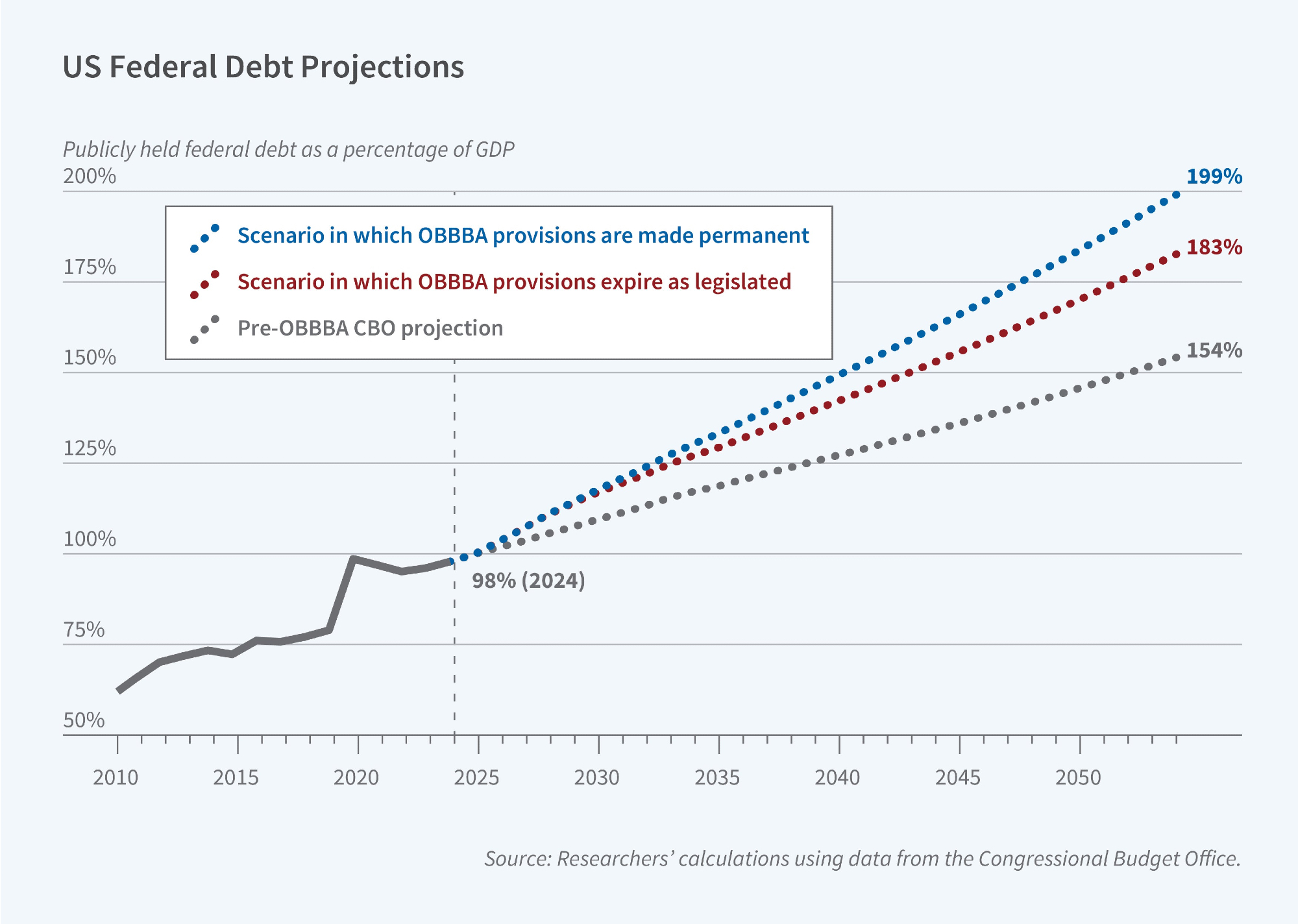 US Federal Debt Projections

Publicly held federal debt as a percentage of GDP

200%
175%
150%
125%
100%
75%
50%

Scenario in which OBBBA provisions are made permanent
Scenario in which OBBBA provisions expire as legislated
Pre-OBBBA CBO projection

199%
183%
154%
98% (2024)

2010
2015
2020
2025
2030
2035
2040
2045
2050

Source: Researchers' calculations using data from the Congressional Budget Office.